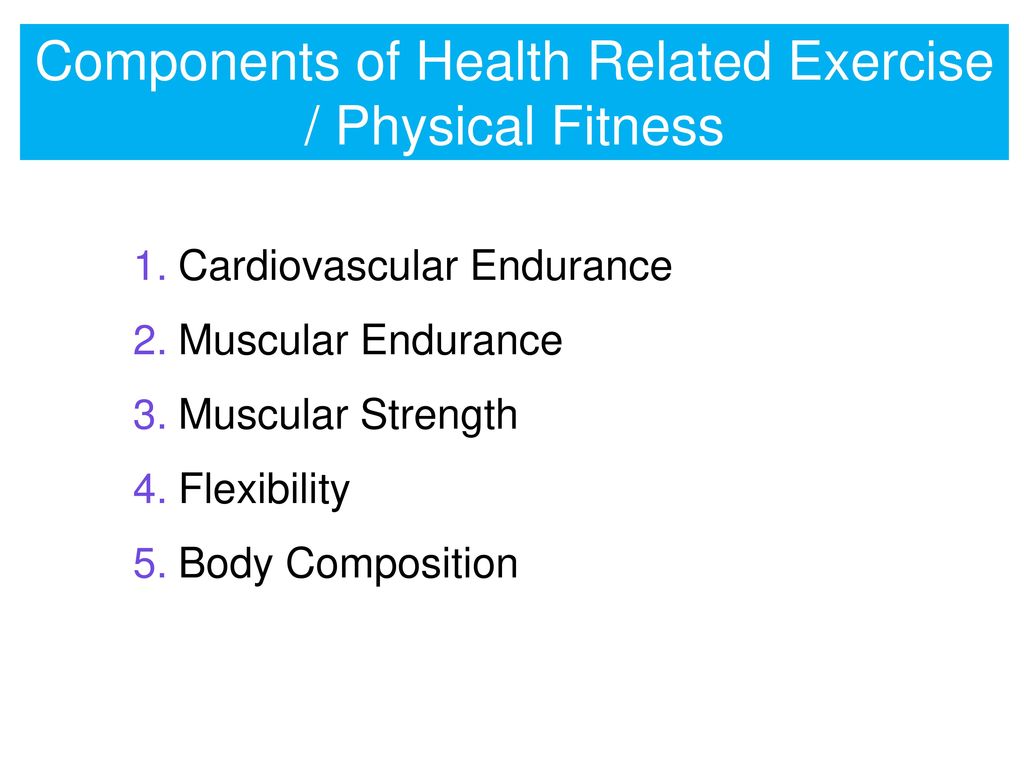 Components of Health Related Exercise / Physical Fitness

1. Cardiovascular Endurance
2. Muscular Endurance
3. Muscular Strength
4. Flexibility
5. Body Composition